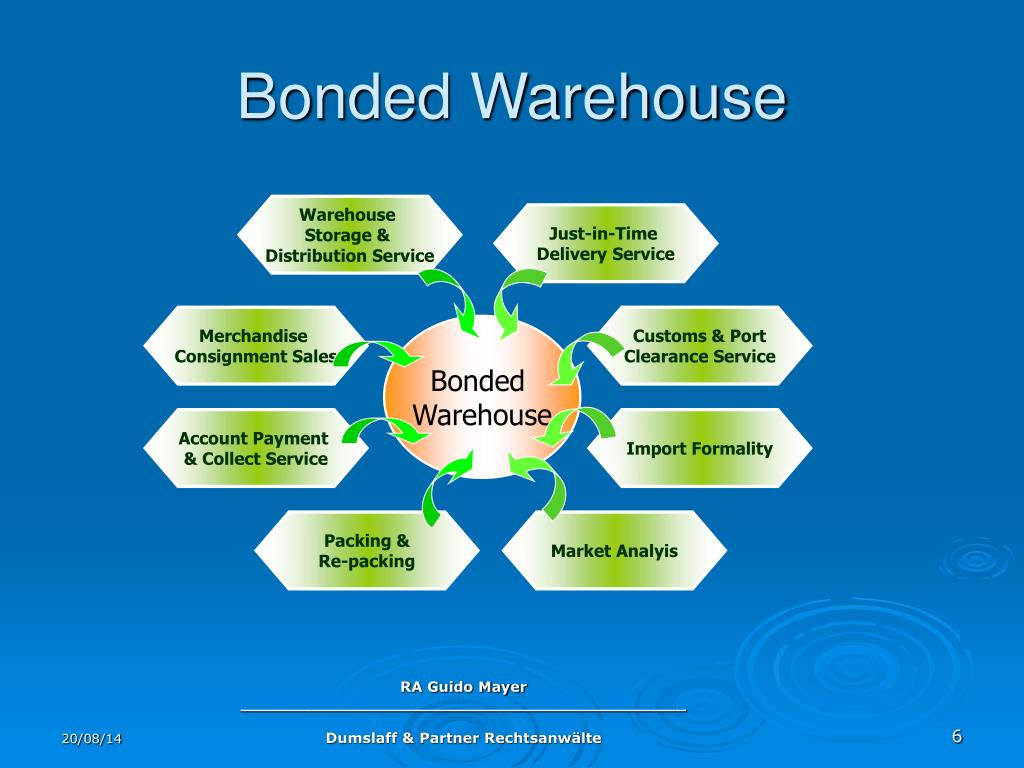 Bonded Warehouse

Warehouse Storage & Distribution Service

Just-in-Time Delivery Service

Merchandise Consignment Sales

Customs & Port Clearance Service

Bonded Warehouse

Account Payment & Collect Service

Import Formality

Packing & Re-packing

Market Analyis

RA Guido Mayer

20/08/14

Dumslaff & Partner Rechtsanwälte

6